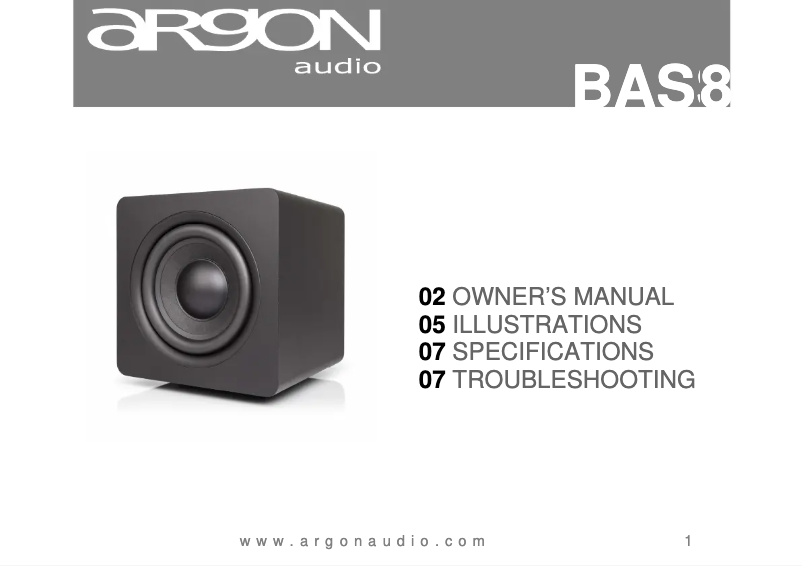 argon
audio

BAS8

02 OWNER'S MANUAL
05 ILLUSTRATIONS
07 SPECIFICATIONS
07 TROUBLESHOOTING

www.argonaudio.com

1